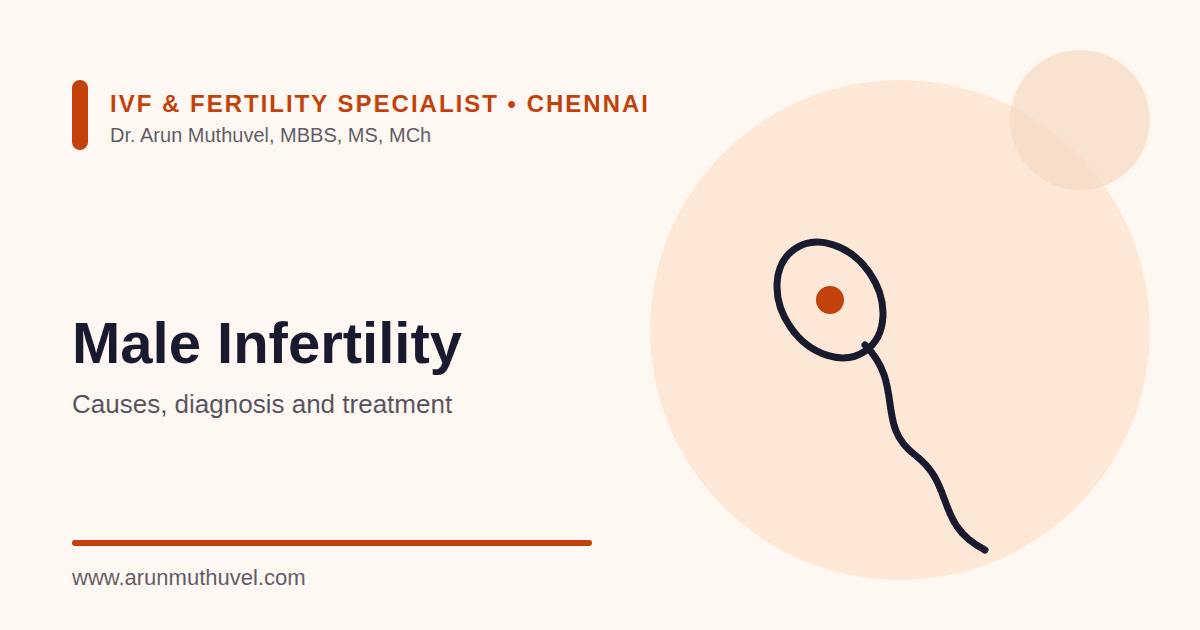 IVF & FERTILITY SPECIALIST • CHENNAI
Dr. Arun Muthuvel, MBBS, MS, MCh

Male Infertility

Causes, diagnosis and treatment

www.arunmuthuvel.com